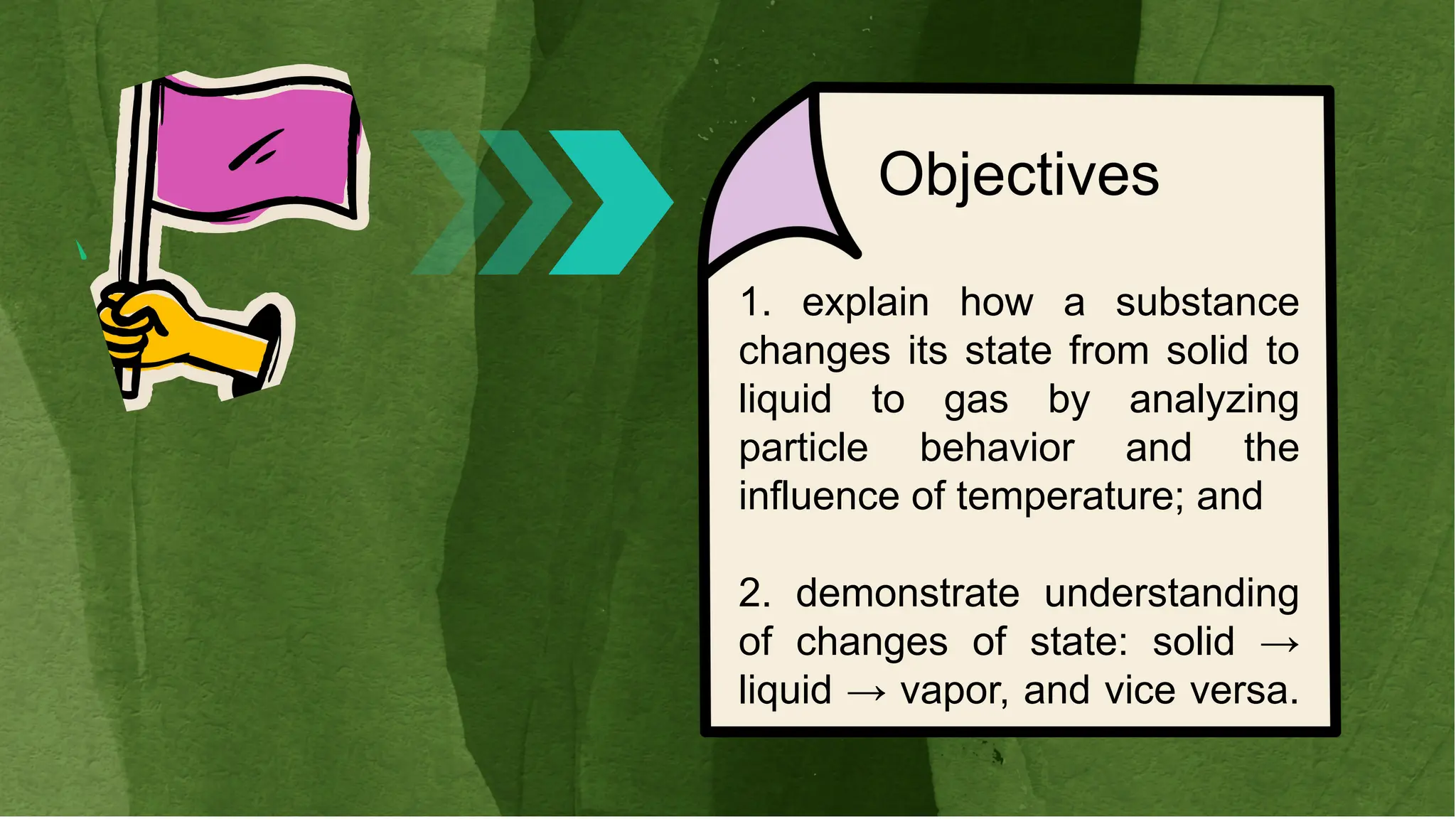 Objectives

1. explain how a substance changes its state from solid to liquid to gas by analyzing particle behavior and the influence of temperature; and

2. demonstrate understanding of changes of state: solid → liquid → vapor, and vice versa.